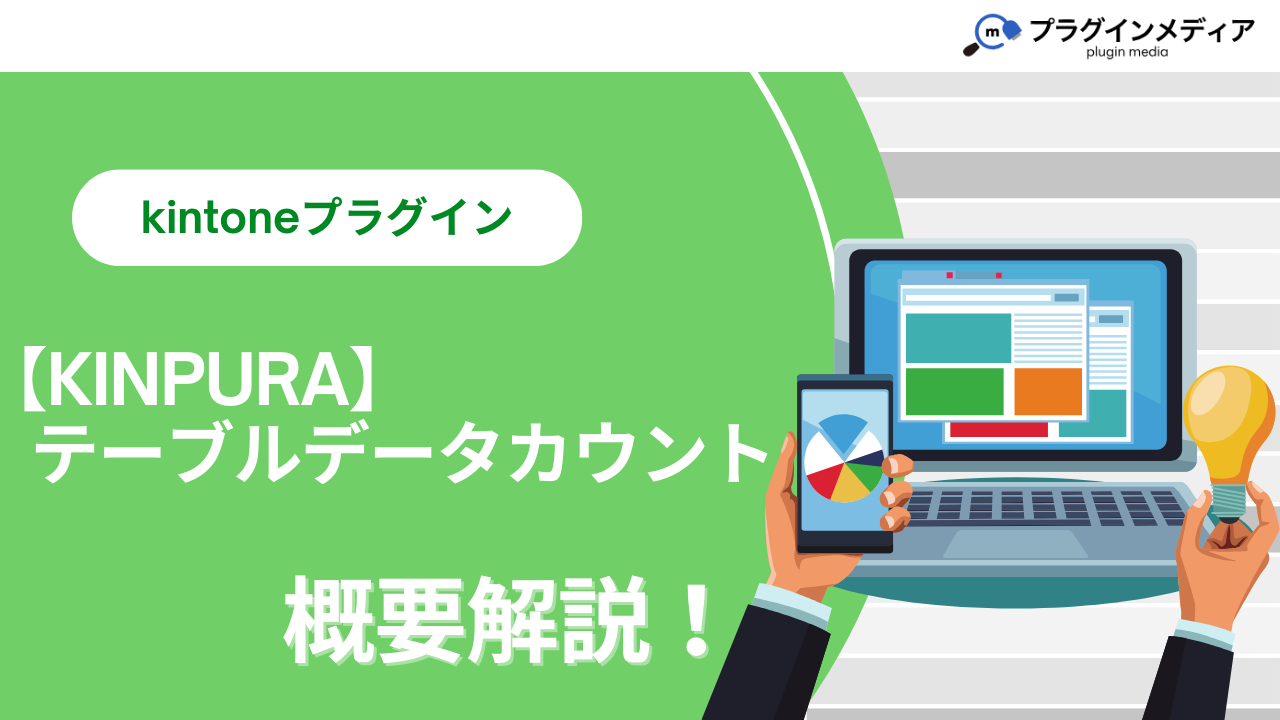 m プラグインメディア
plugin media

kintoneプラグイン

【KINPURA】
テーブルデータカウント

概要解説！